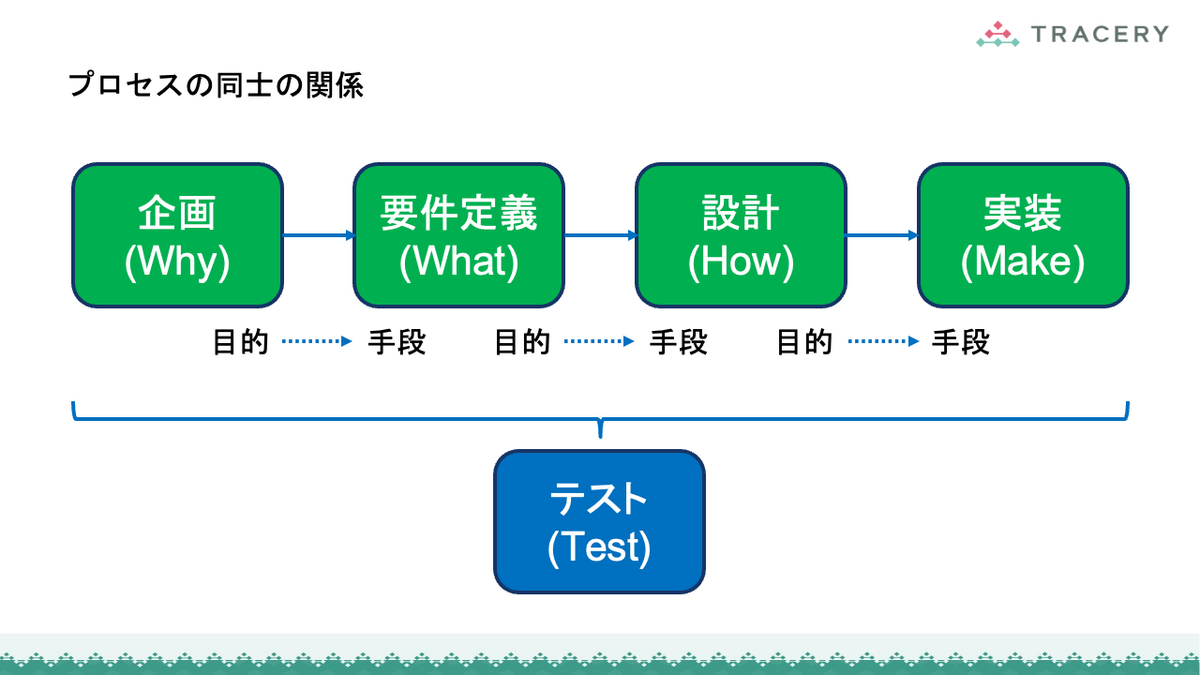 TRACERY

プロセスの同士の関係

企画
(Why)

要件定義
(What)

設計
(How)

実装
(Make)

目的 手段 目的 手段 目的 手段

テスト
(Test)